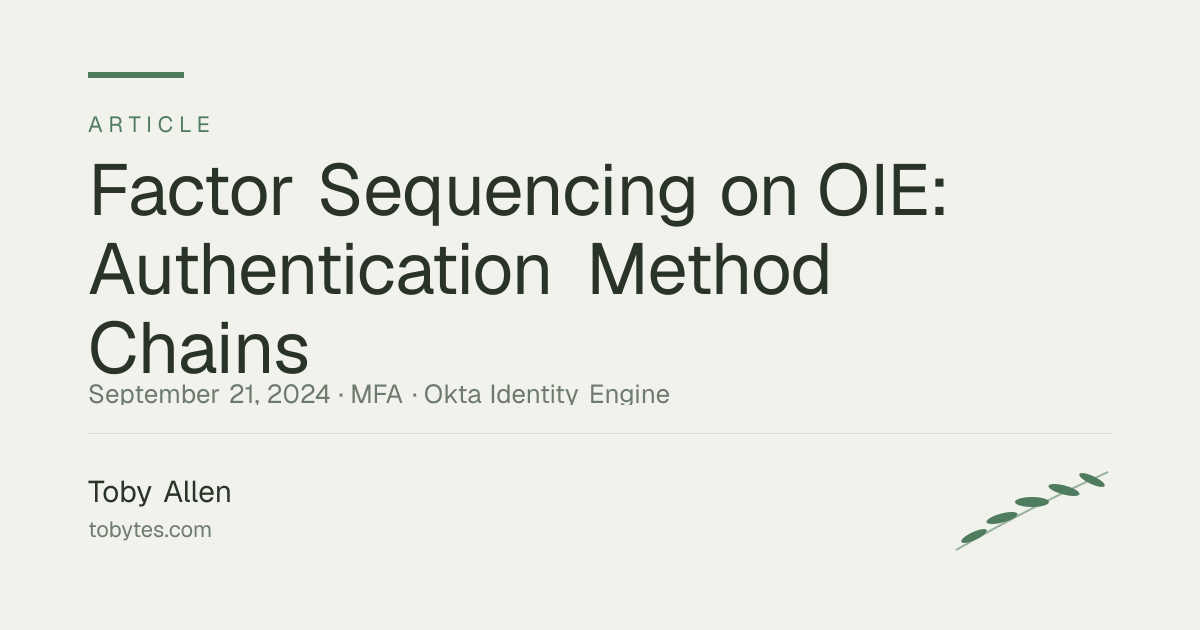 ARTICLE

Factor Sequencing on OIE: Authentication Method Chains

September 21, 2024 · MFA · Okta Identity Engine

Toby Allen

tobytes.com